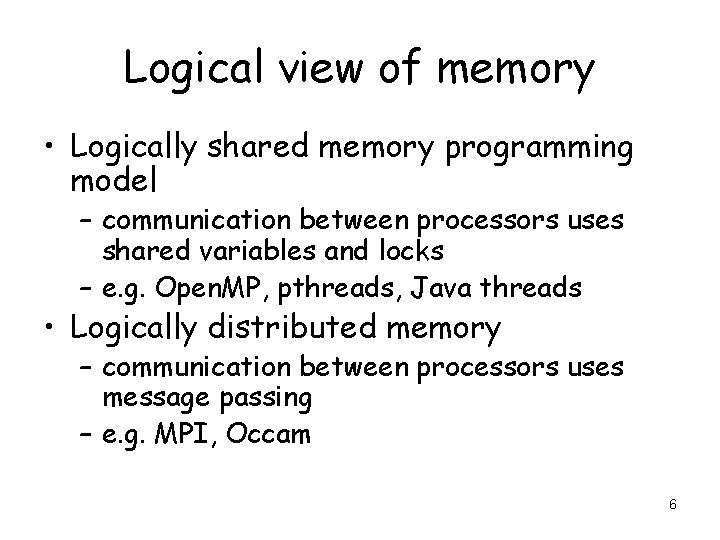 Logical view of memory

• Logically shared memory programming model
  – communication between processors uses shared variables and locks
  – e.g. OpenMP, pthreads, Java threads
• Logically distributed memory
  – communication between processors uses message passing
  – e.g. MPI, Occam

6